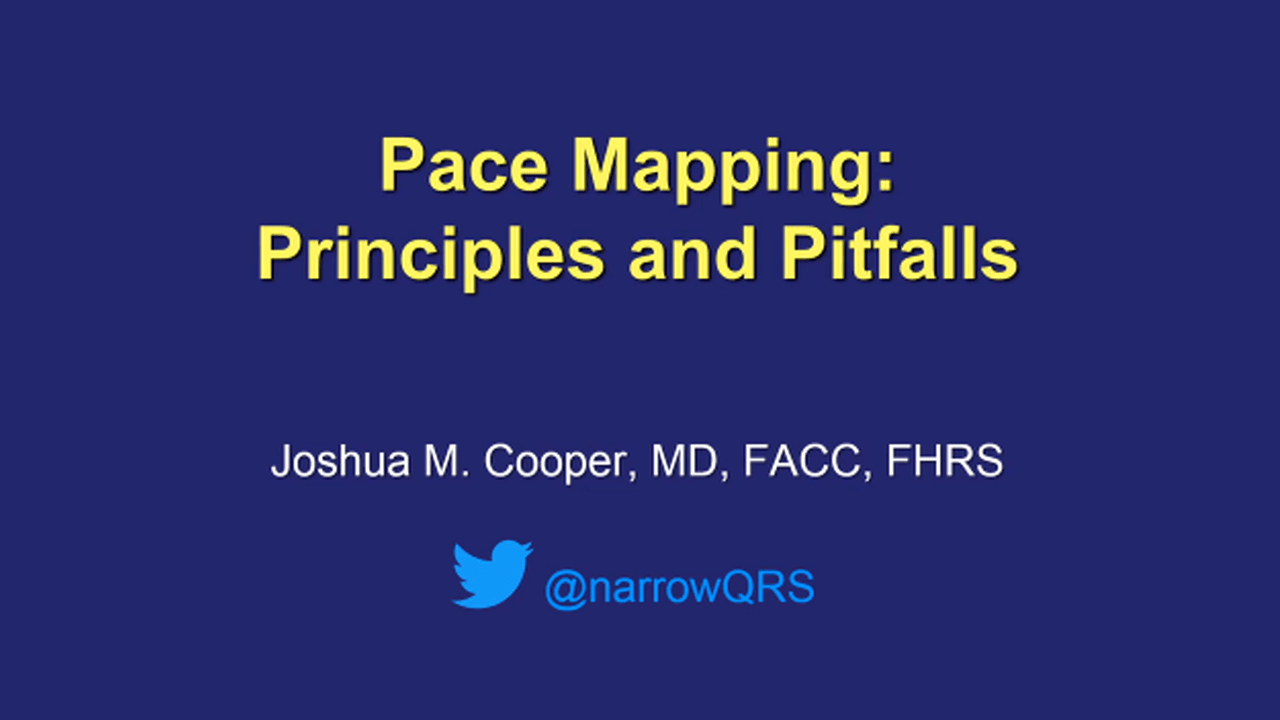 Pace Mapping:
Principles and Pitfalls

Joshua M. Cooper, MD, FACC, FHRS

@narrowQRS